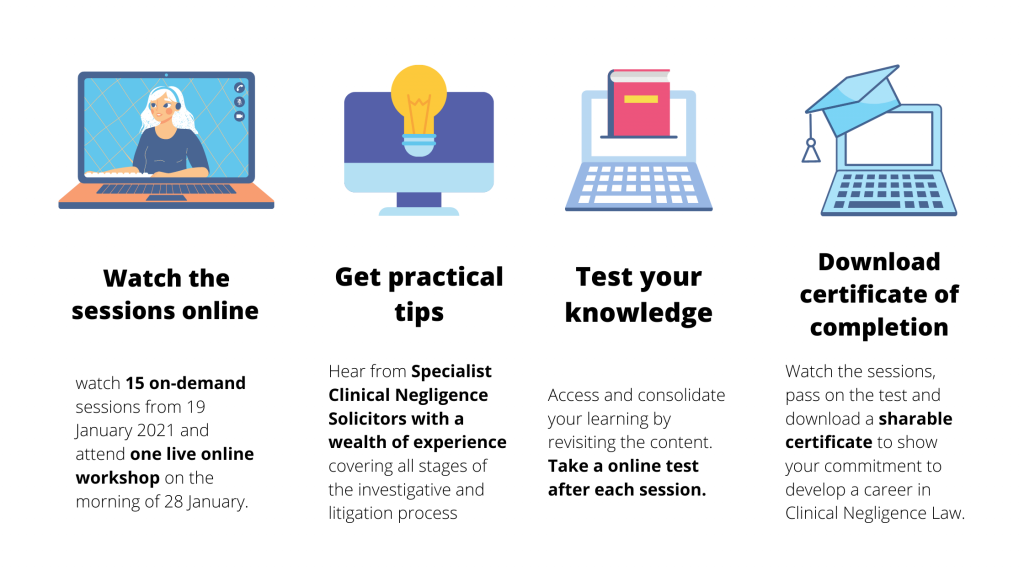 Watch the sessions online

watch 15 on-demand sessions from 19 January 2021 and attend one live online workshop on the morning of 28 January.

Get practical tips

Hear from Specialist Clinical Negligence Solicitors with a wealth of experience covering all stages of the investigative and litigation process

Test your knowledge

Access and consolidate your learning by revisiting the content. Take a online test after each session.

Download certificate of completion

Watch the sessions, pass on the test and download a sharable certificate to show your commitment to develop a career in Clinical Negligence Law.